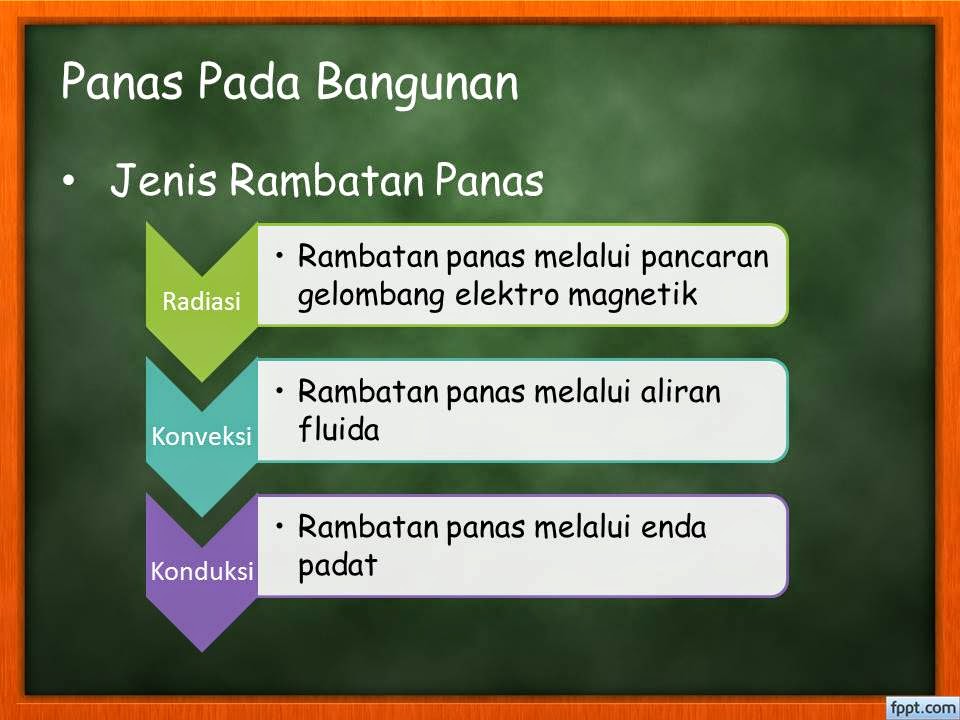 Panas Pada Bangunan

• Jenis Rambatan Panas

Radiasi

• Rambatan panas melalui pancaran gelombang elektro magnetik

Konveksi

• Rambatan panas melalui aliran fluida

Konduksi

• Rambatan panas melalui enda padat

fppt.com